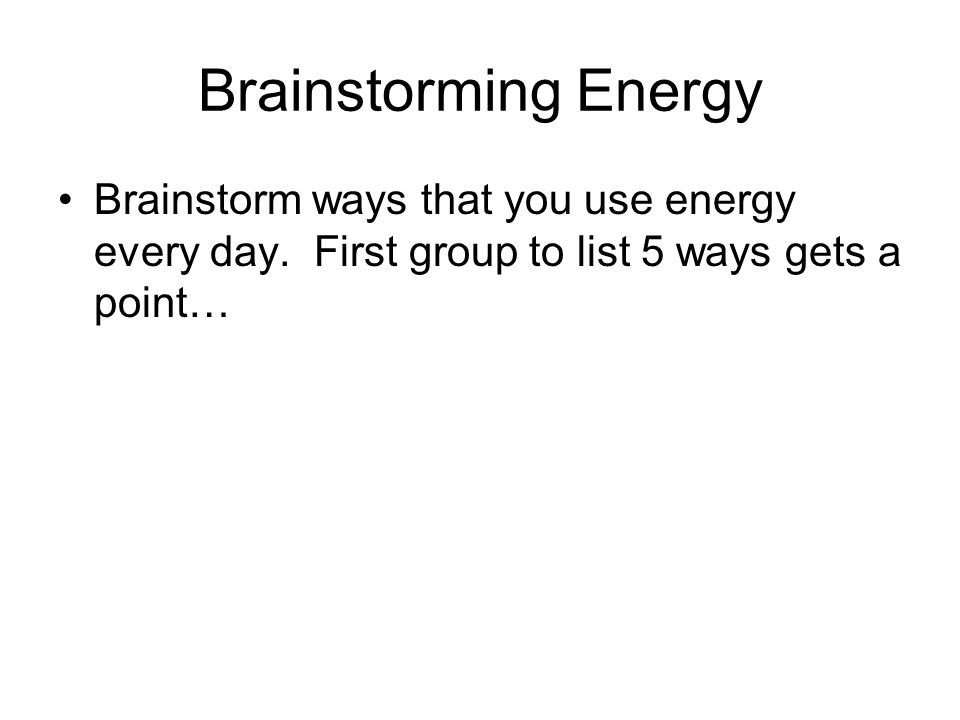 Brainstorming Energy

• Brainstorm ways that you use energy every day.  First group to list 5 ways gets a point…